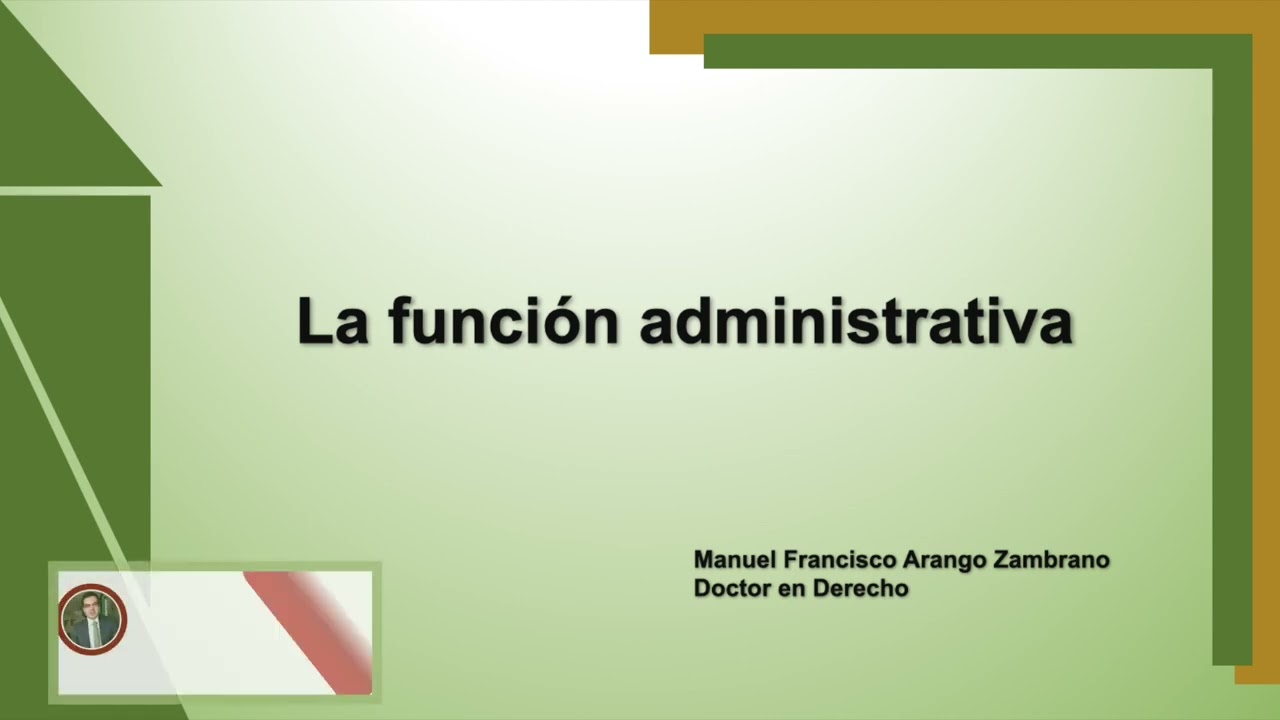 La función administrativa

Manuel Francisco Arango Zambrano
Doctor en Derecho